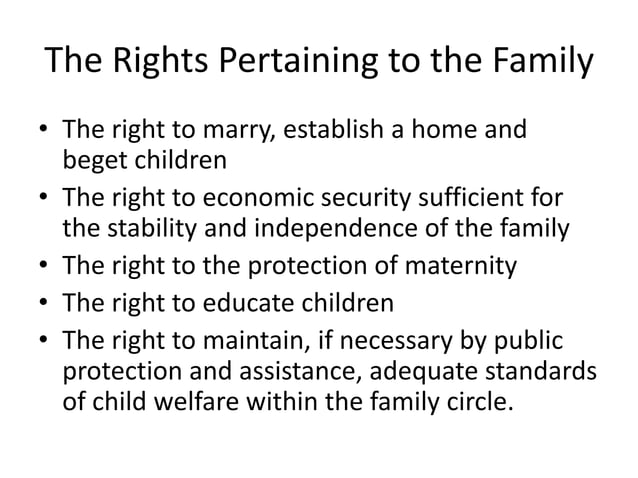 The Rights Pertaining to the Family

• The right to marry, establish a home and beget children
• The right to economic security sufficient for the stability and independence of the family
• The right to the protection of maternity
• The right to educate children
• The right to maintain, if necessary by public protection and assistance, adequate standards of child welfare within the family circle.